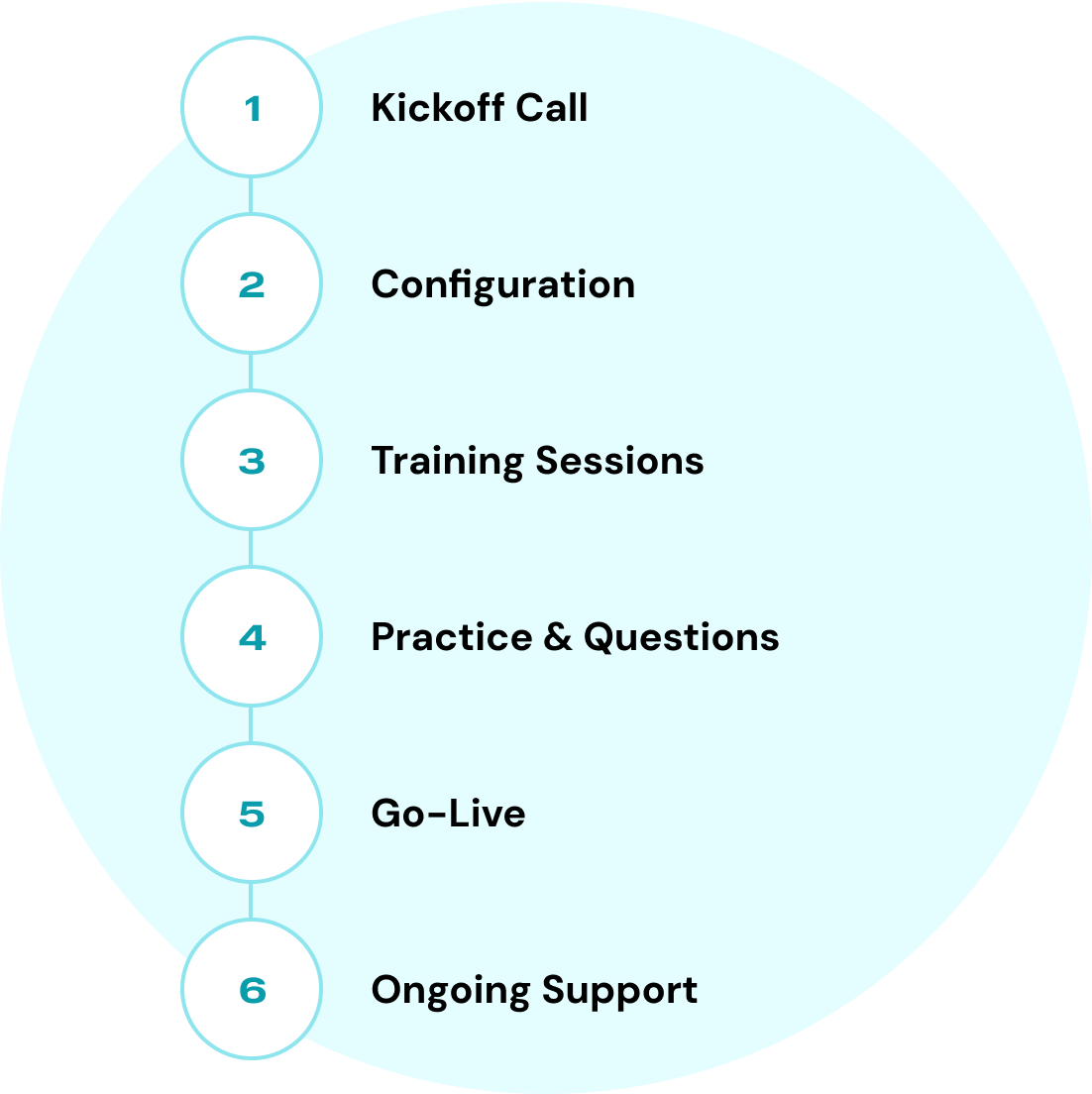 1 Kickoff Call

2 Configuration

3 Training Sessions

4 Practice & Questions

5 Go-Live

6 Ongoing Support